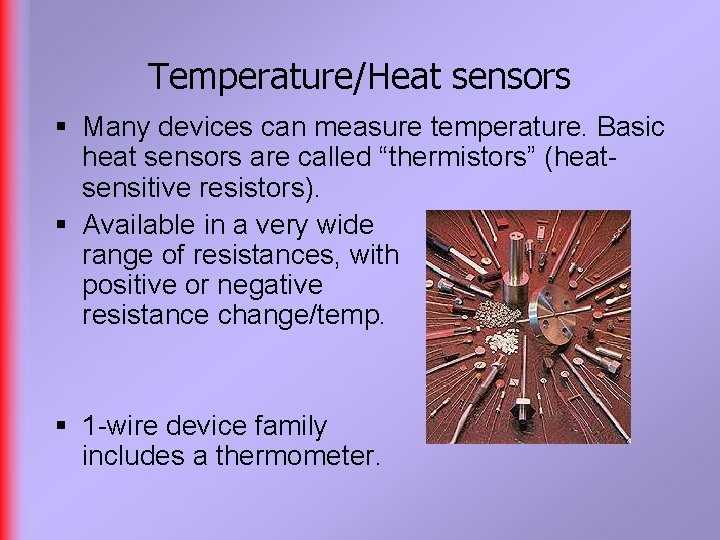 Temperature/Heat sensors

▪ Many devices can measure temperature. Basic heat sensors are called “thermistors” (heat-sensitive resistors).

▪ Available in a very wide range of resistances, with positive or negative resistance change/temp.

▪ 1-wire device family includes a thermometer.